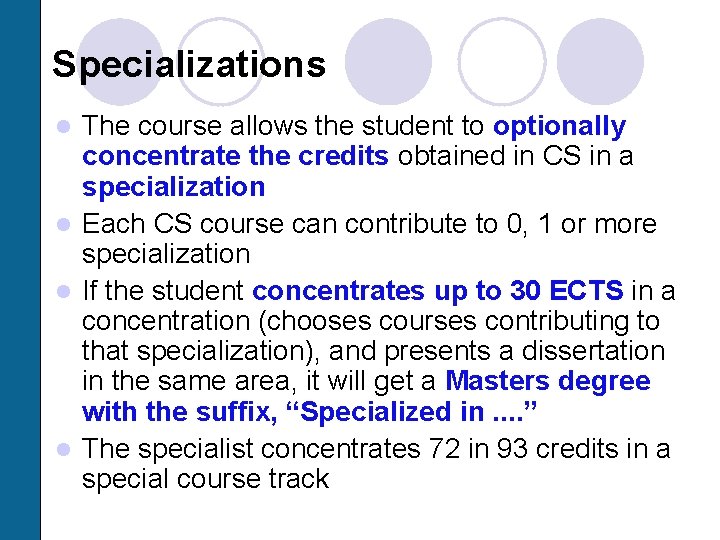 Specializations

The course allows the student to optionally concentrate the credits obtained in CS in a specialization

Each CS course can contribute to 0, 1 or more specialization

If the student concentrates up to 30 ECTS in a concentration (chooses courses contributing to that specialization), and presents a dissertation in the same area, it will get a Masters degree with the suffix, “Specialized in ....”

The specialist concentrates 72 in 93 credits in a special course track